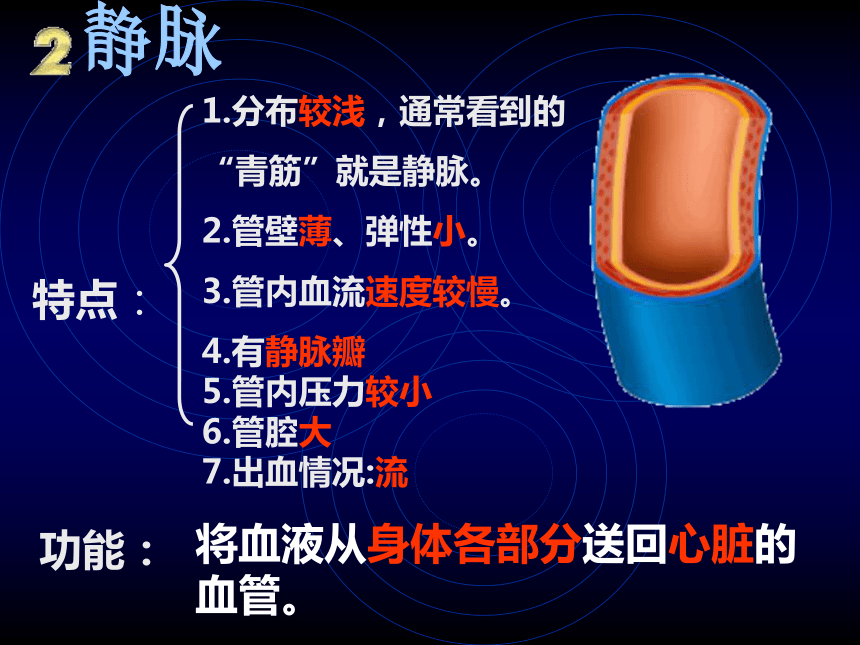 2 静脉

特点：

1.分布较浅，通常看到的“青筋”就是静脉。

2.管壁薄、弹性小。

3.管内血流速度较慢。

4.有静脉瓣
5.管内压力较小
6.管腔大
7.出血情况:流

功能： 将血液从身体各部分送回心脏的血管。